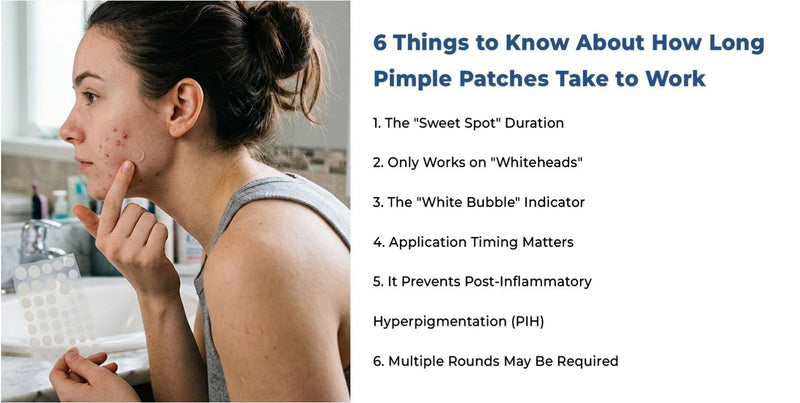 6 Things to Know About How Long Pimple Patches Take to Work

1. The "Sweet Spot" Duration

2. Only Works on "Whiteheads"

3. The "White Bubble" Indicator

4. Application Timing Matters

5. It Prevents Post-Inflammatory Hyperpigmentation (PIH)

6. Multiple Rounds May Be Required